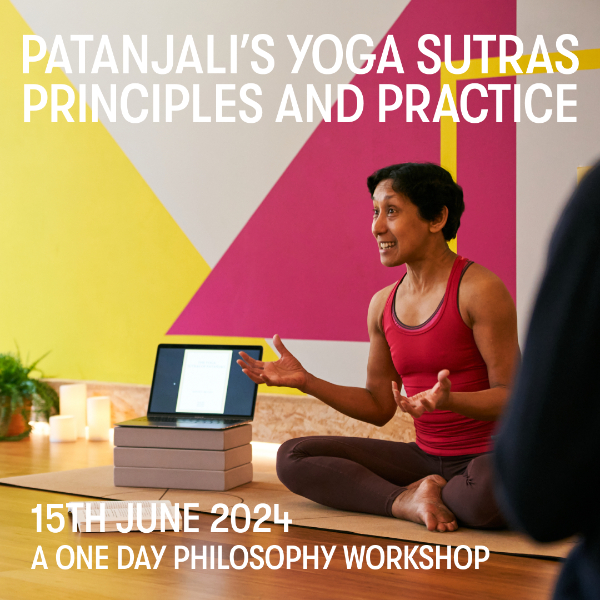 PATANJALI'S YOGA SUTRAS PRINCIPLES AND PRACTICE

15TH JUNE 2024
A ONE DAY PHILOSOPHY WORKSHOP